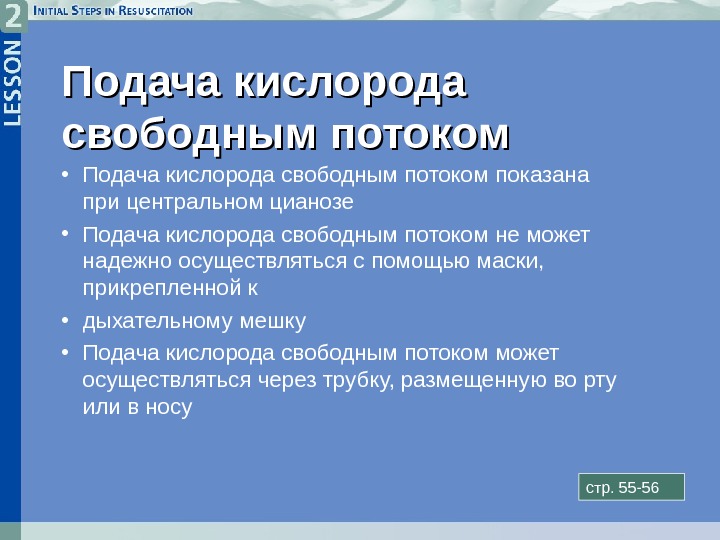 2 LESSON

INITIAL STEPS IN RESUSCITATION

Подача кислорода свободным потоком

• Подача кислорода свободным потоком показана при центральном цианозе

• Подача кислорода свободным потоком не может надежно осуществляться с помощью маски, прикрепленной к

• дыхательному мешку

• Подача кислорода свободным потоком может осуществляться через трубку, размещенную во рту или в носу

стр. 55-56